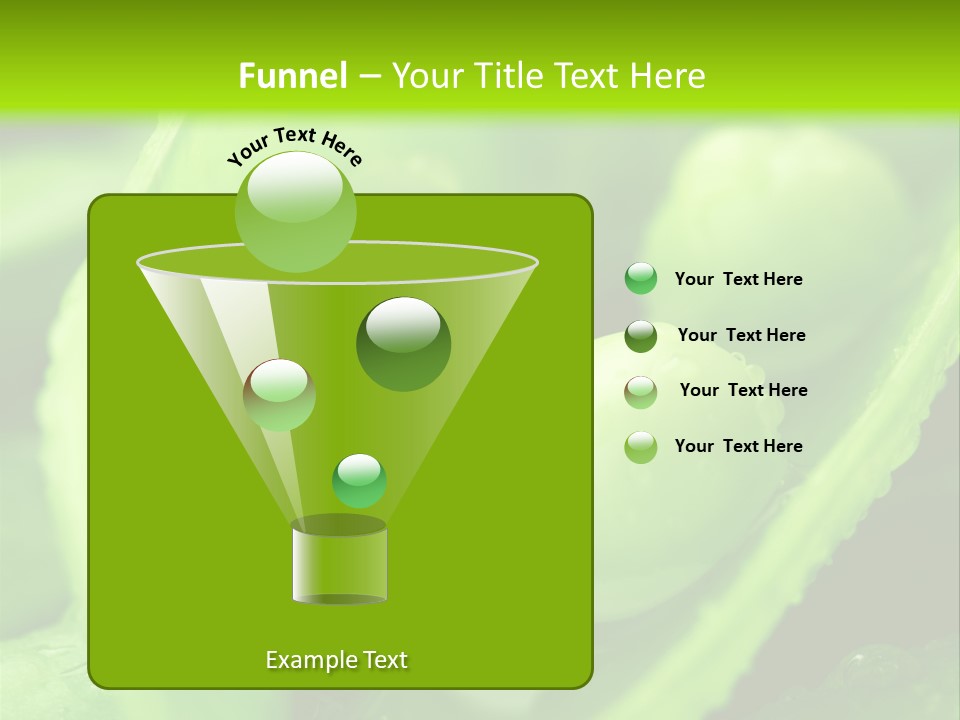 Funnel – Your Title Text Here

Your Text Here

Your Text Here

Your Text Here

Your Text Here

Your Text Here

Example Text